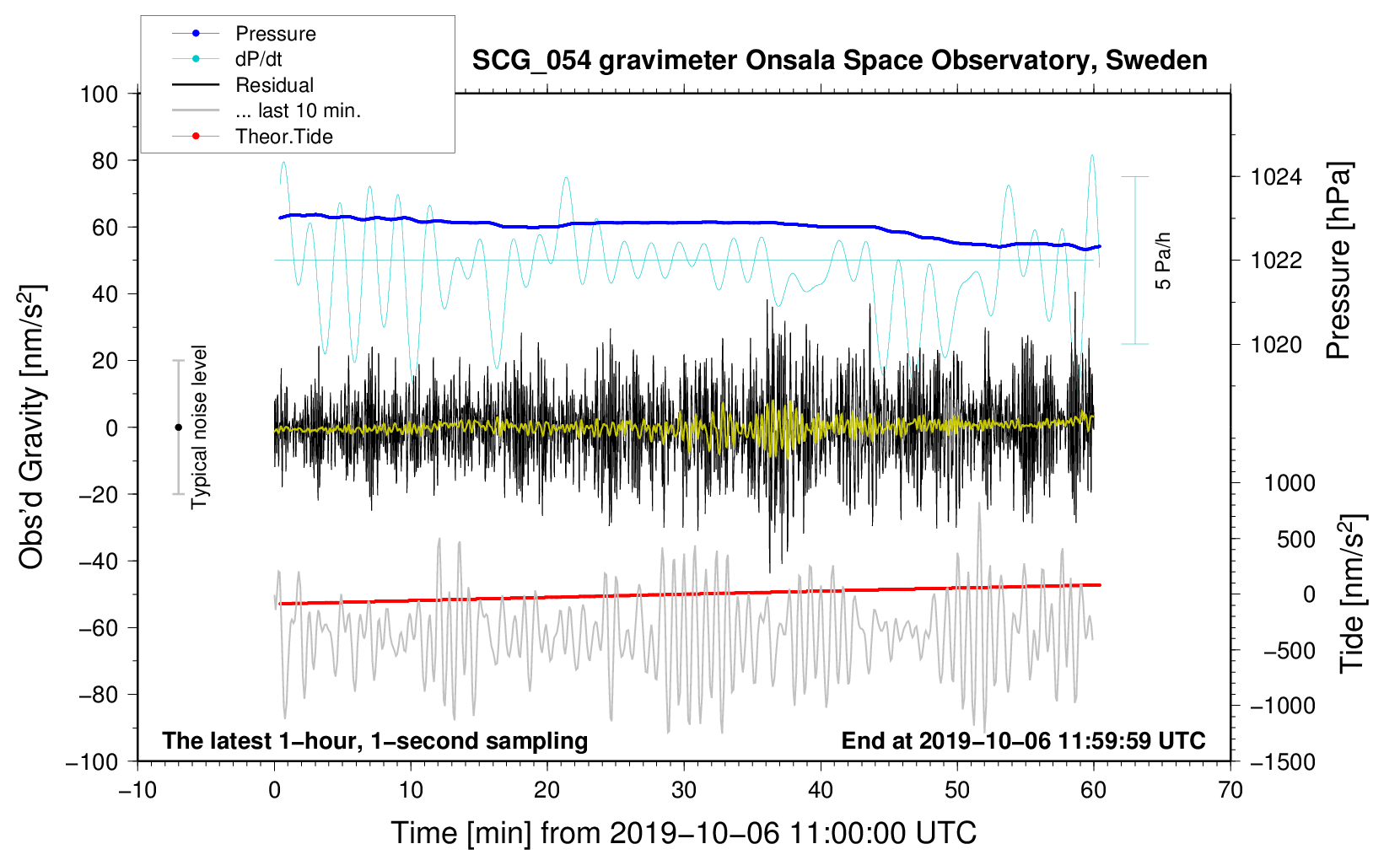 Pressure
dP/dt
Residual
... last 10 min.
Theor.Tide

SCG_054 gravimeter Onsala Space Observatory, Sweden

100
80
60
40
20
0
−20
−40
−60
−80
−100

Obs'd Gravity [nm/s$^2$]

Typical noise level

5 Pa/h

1024
1022
1020

Pressure [hPa]

1000
500
0
−500
−1000
−1500

Tide [nm/s$^2$]

The latest 1−hour, 1−second sampling

End at 2019−10−06 11:59:59 UTC

−10
0
10
20
30
40
50
60
70

Time [min] from 2019−10−06 11:00:00 UTC